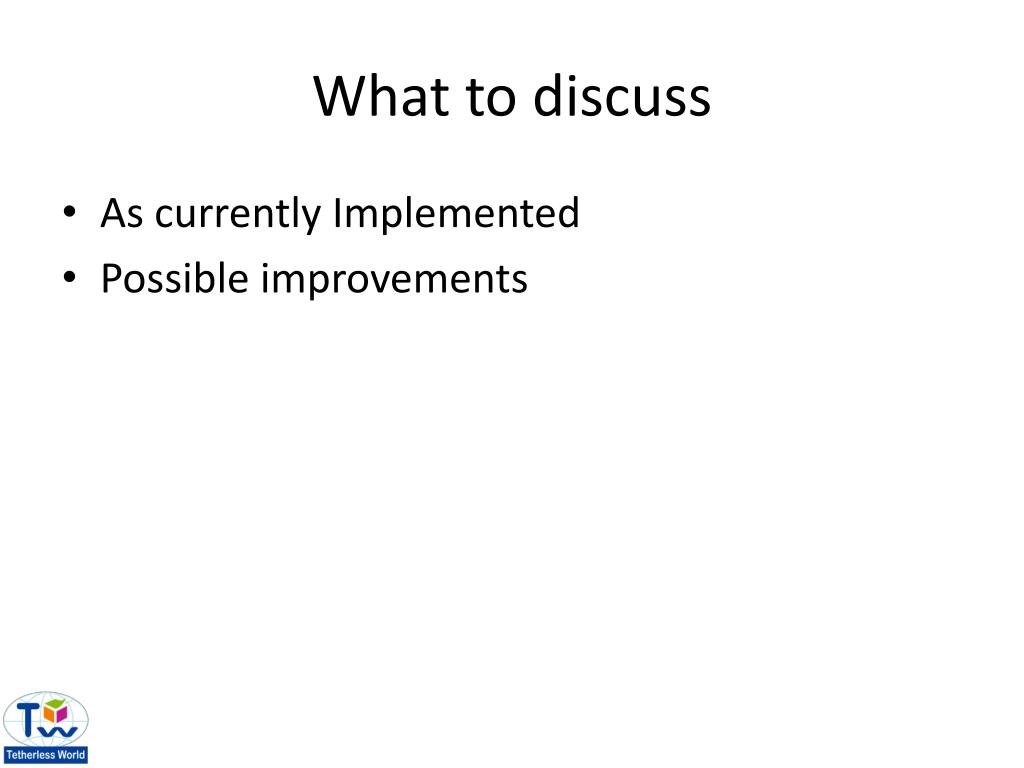 What to discuss

• As currently Implemented
• Possible improvements

TW
Tetherless World